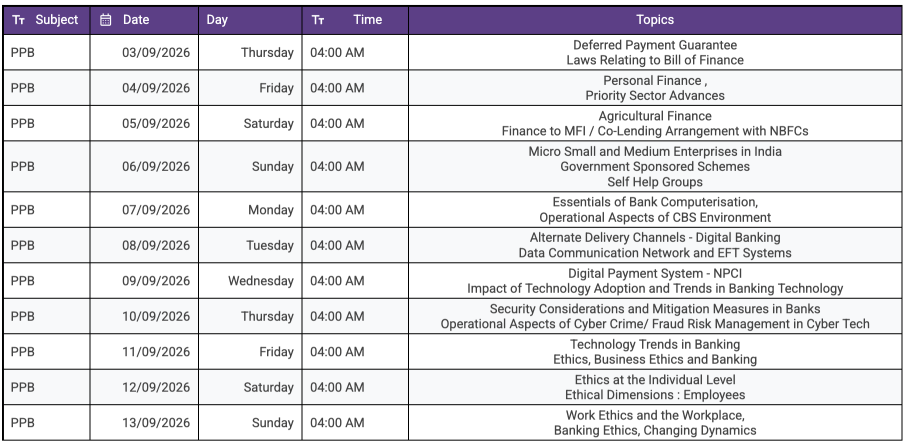 | Subject | Date | Day | Time | Topics |
|---|---|---|---|---|
| PPB | 03/09/2026 | Thursday | 04:00 AM | Deferred Payment Guarantee Laws Relating to Bill of Finance |
| PPB | 04/09/2026 | Friday | 04:00 AM | Personal Finance , Priority Sector Advances |
| PPB | 05/09/2026 | Saturday | 04:00 AM | Agricultural Finance Finance to MFI / Co-Lending Arrangement with NBFCs |
| PPB | 06/09/2026 | Sunday | 04:00 AM | Micro Small and Medium Enterprises in India Government Sponsored Schemes Self Help Groups |
| PPB | 07/09/2026 | Monday | 04:00 AM | Essentials of Bank Computerisation, Operational Aspects of CBS Environment |
| PPB | 08/09/2026 | Tuesday | 04:00 AM | Alternate Delivery Channels - Digital Banking Data Communication Network and EFT Systems |
| PPB | 09/09/2026 | Wednesday | 04:00 AM | Digital Payment System - NPCI Impact of Technology Adoption and Trends in Banking Technology |
| PPB | 10/09/2026 | Thursday | 04:00 AM | Security Considerations and Mitigation Measures in Banks Operational Aspects of Cyber Crime/ Fraud Risk Management in Cyber Tech |
| PPB | 11/09/2026 | Friday | 04:00 AM | Technology Trends in Banking Ethics, Business Ethics and Banking |
| PPB | 12/09/2026 | Saturday | 04:00 AM | Ethics at the Individual Level Ethical Dimensions : Employees |
| PPB | 13/09/2026 | Sunday | 04:00 AM | Work Ethics and the Workplace, Banking Ethics, Changing Dynamics |